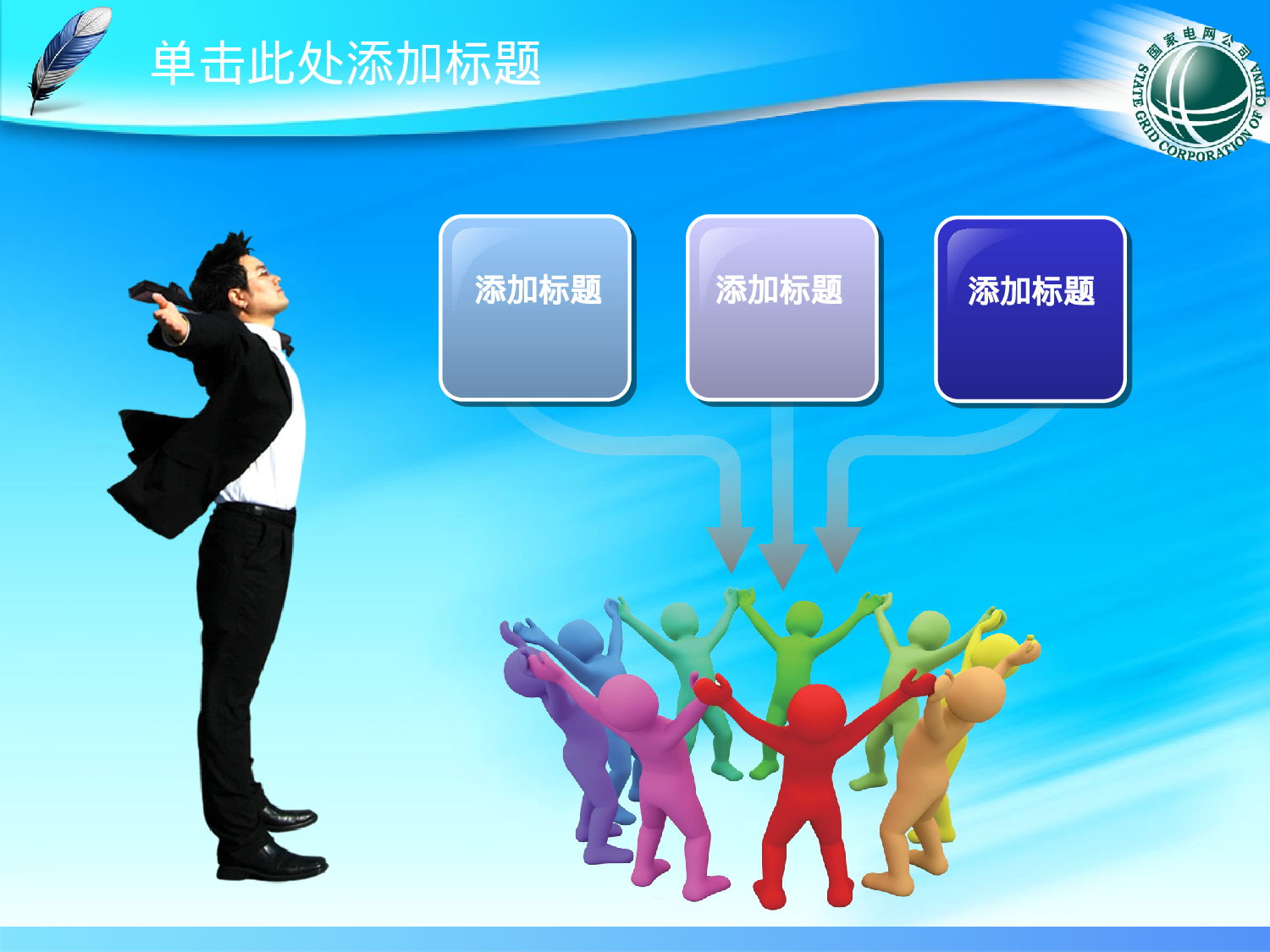 单击此处添加标题

国家电网公司
STATE GRID CORPORATION OF CHINA

添加标题

添加标题

添加标题